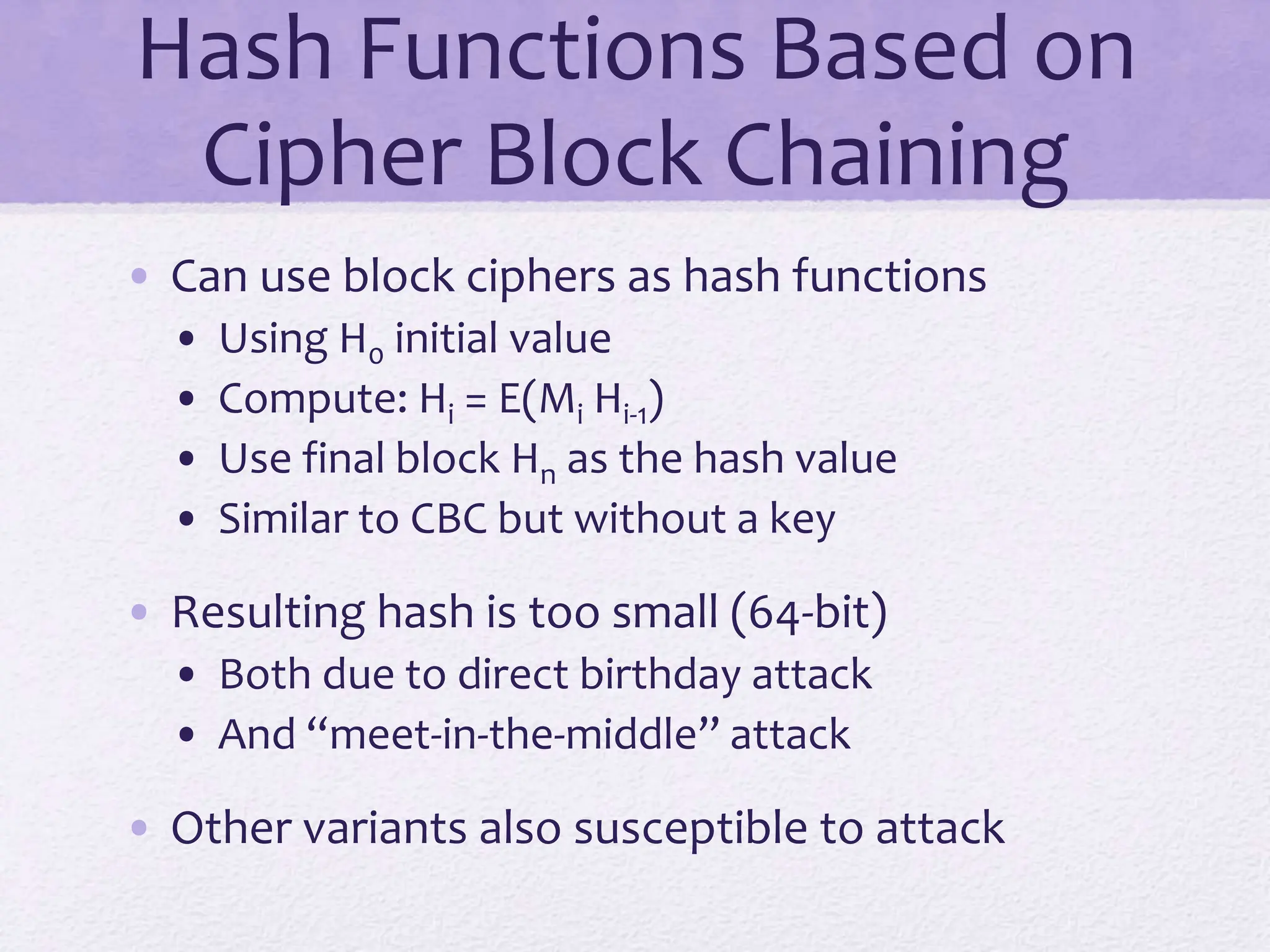 Hash Functions Based on Cipher Block Chaining

• Can use block ciphers as hash functions
  • Using $H_0$ initial value
  • Compute: $H_i = E(M_i\ H_{i-1})$
  • Use final block $H_n$ as the hash value
  • Similar to CBC but without a key

• Resulting hash is too small (64-bit)
  • Both due to direct birthday attack
  • And “meet-in-the-middle” attack

• Other variants also susceptible to attack